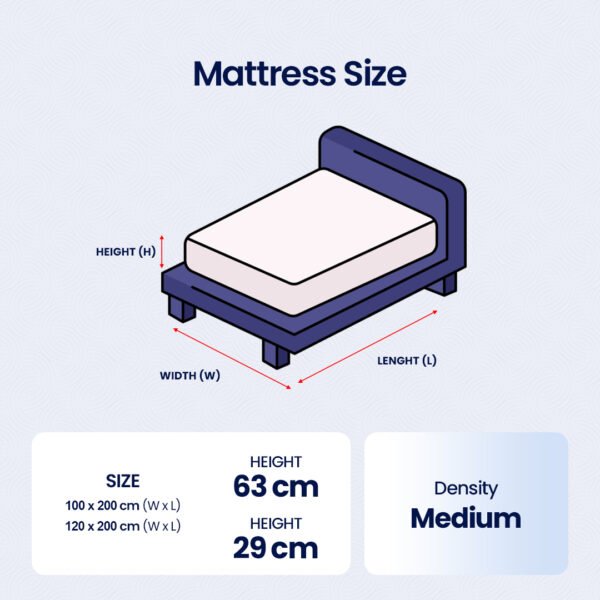 Mattress Size

HEIGHT (H)

WIDTH (W)

LENGHT (L)

SIZE
100 x 200 cm (W x L)
120 x 200 cm (W x L)

HEIGHT
63 cm
HEIGHT
29 cm

Density
Medium